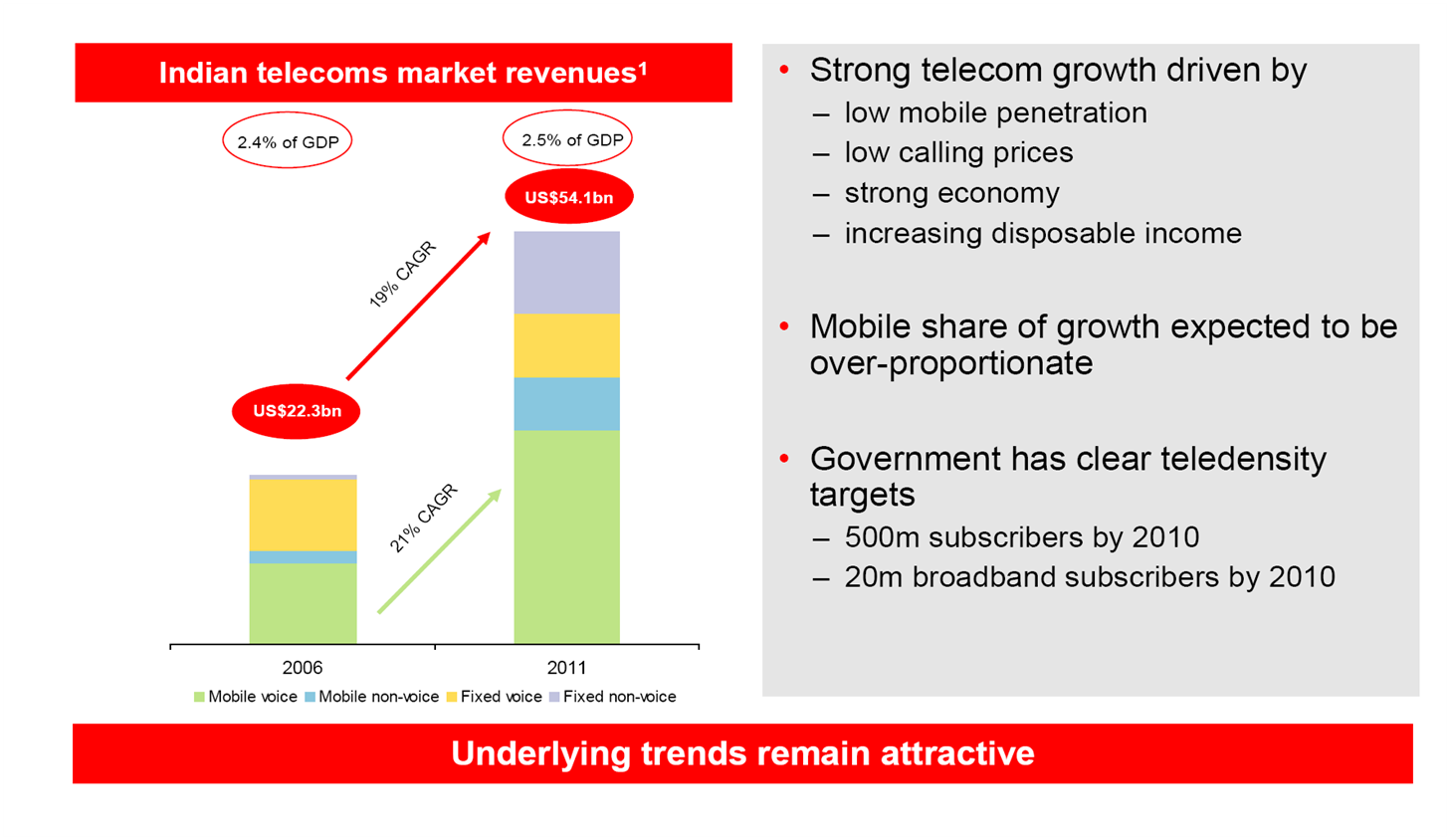 Indian telecoms market revenues¹

2.4% of GDP

2.5% of GDP

US$54.1bn

19% CAGR

US$22.3bn

21% CAGR

2006

2011

Mobile voice Mobile non-voice Fixed voice Fixed non-voice

• Strong telecom growth driven by
– low mobile penetration
– low calling prices
– strong economy
– increasing disposable income

• Mobile share of growth expected to be over-proportionate

• Government has clear teledensity targets
– 500m subscribers by 2010
– 20m broadband subscribers by 2010

Underlying trends remain attractive